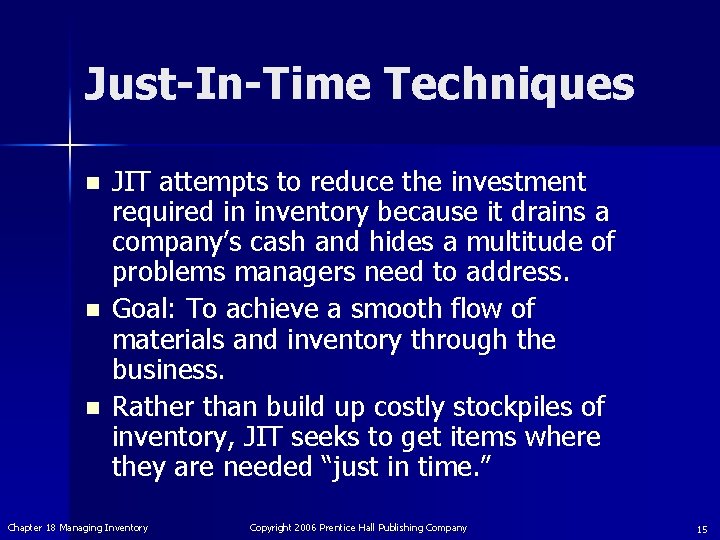 Just-In-Time Techniques

- JIT attempts to reduce the investment required in inventory because it drains a company's cash and hides a multitude of problems managers need to address.
- Goal: To achieve a smooth flow of materials and inventory through the business.
- Rather than build up costly stockpiles of inventory, JIT seeks to get items where they are needed "just in time."

Chapter 18 Managing Inventory

Copyright 2006 Prentice Hall Publishing Company

15